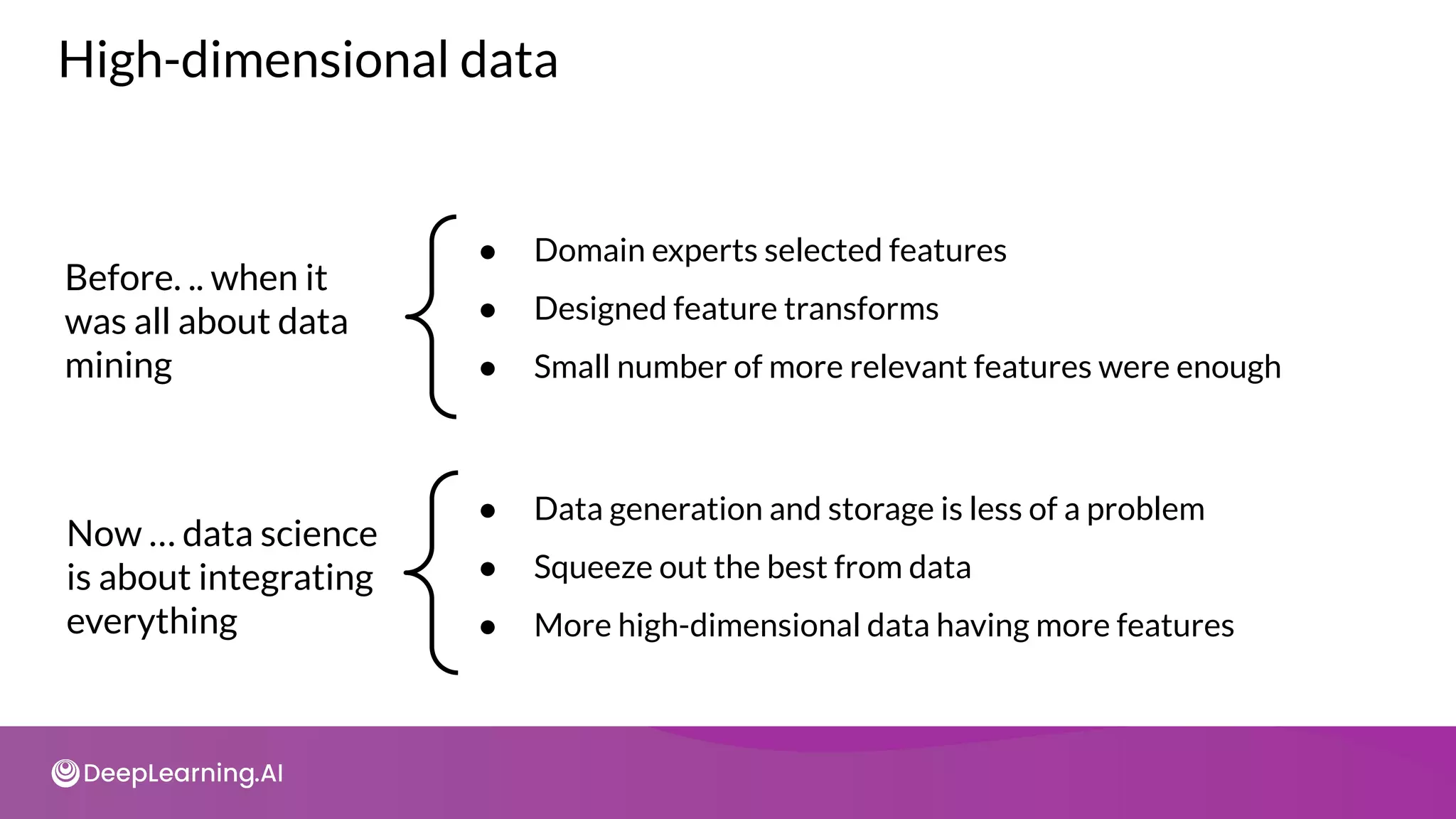 High-dimensional data

Before. .. when it was all about data mining

- Domain experts selected features
- Designed feature transforms
- Small number of more relevant features were enough

Now … data science is about integrating everything

- Data generation and storage is less of a problem
- Squeeze out the best from data
- More high-dimensional data having more features

DeepLearning.AI